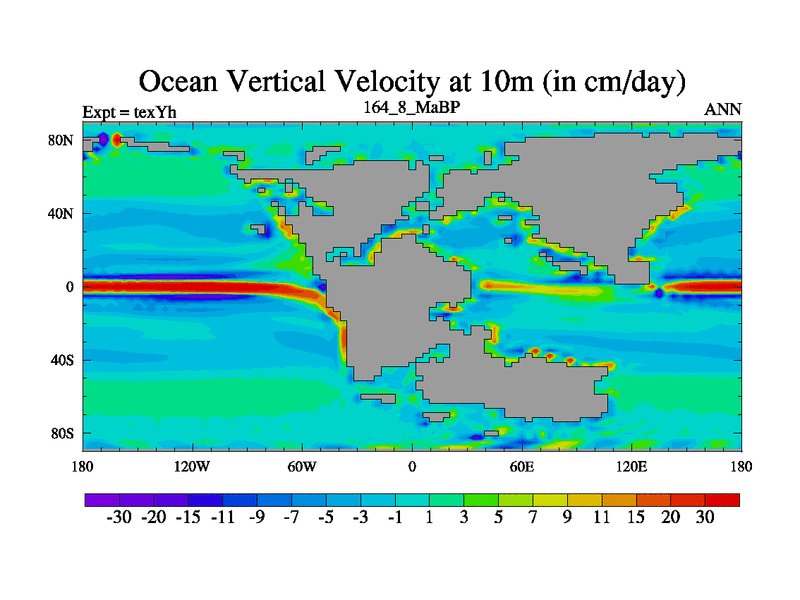 Ocean Vertical Velocity at 10m (in cm/day)

Expt = texYh

164_8_MaBP

ANN

80N
40N
0
40S
80S

180
120W
60W
0
60E
120E
180

-30 -20 -15 -11 -9 -7 -5 -3 -1 1 3 5 7 9 11 15 20 30